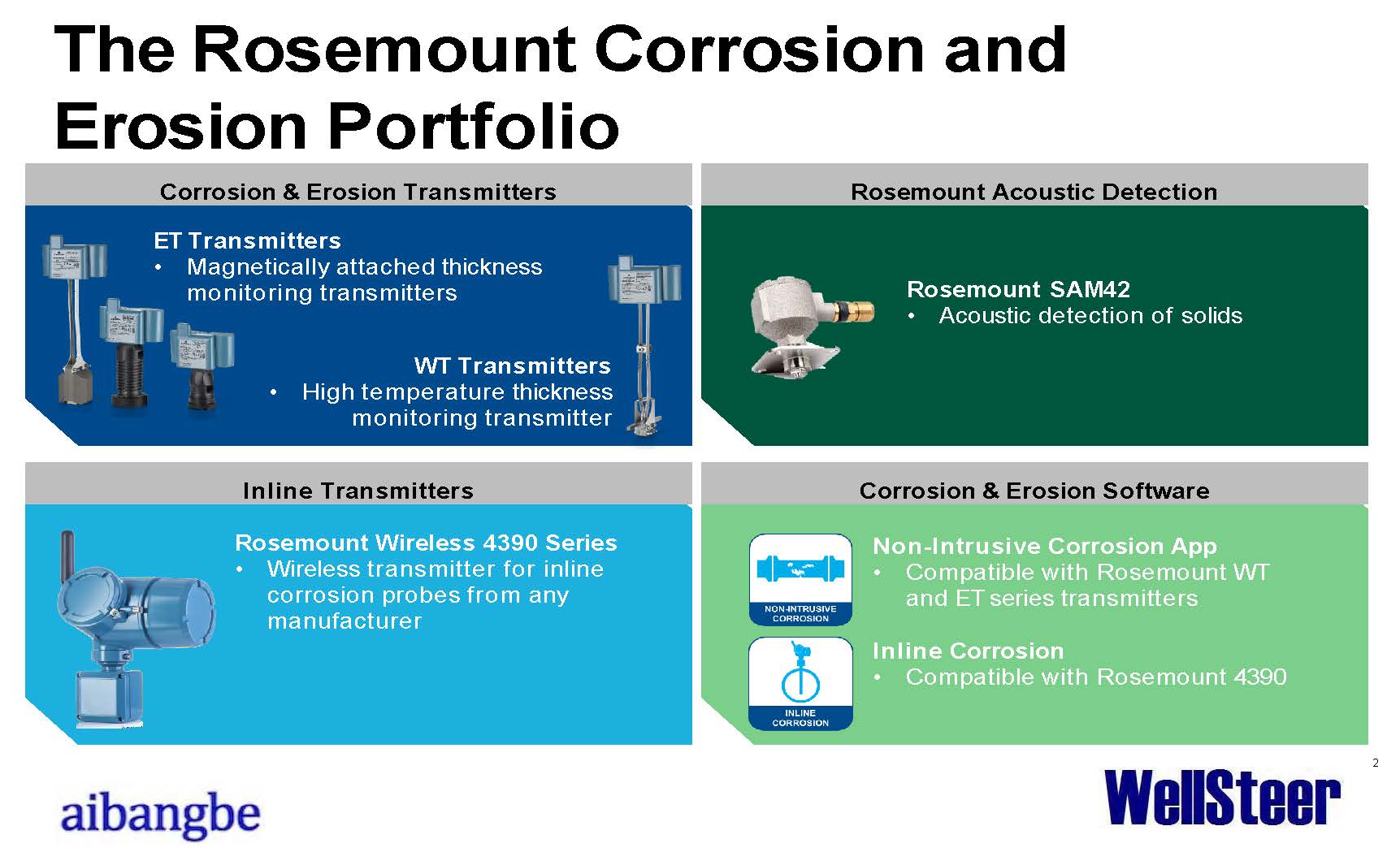 The Rosemount Corrosion and Erosion Portfolio

Corrosion & Erosion Transmitters

ET Transmitters
• Magnetically attached thickness monitoring transmitters

WT Transmitters
• High temperature thickness monitoring transmitter

Rosemount Acoustic Detection

Rosemount SAM42
• Acoustic detection of solids

Inline Transmitters

Rosemount Wireless 4390 Series
• Wireless transmitter for inline corrosion probes from any manufacturer

Corrosion & Erosion Software

NON-INTRUSIVE CORROSION

Non-Intrusive Corrosion App
• Compatible with Rosemount WT and ET series transmitters

INLINE CORROSION

Inline Corrosion
• Compatible with Rosemount 4390

2

aibangbe

WellSteer